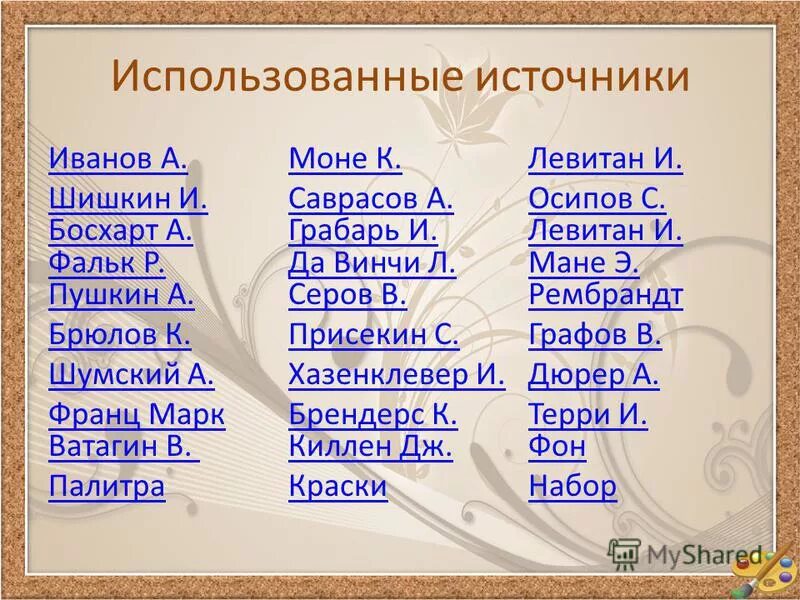 Использованные источники

Иванов А.
Шишкин И.
Босхарт А.
Фальк Р.
Пушкин А.
Брюлов К.
Шумский А.
Франц Марк
Ватагин В.
Палитра

Моне К.
Саврасов А.
Грабарь И.
Да Винчи Л.
Серов В.
Присекин С.
Хазенклевер И.
Брендерс К.
Киллен Дж.
Краски

Левитан И.
Осипов С.
Левитан И.
Мане Э.
Рембрандт
Графов В.
Дюрер А.
Терри И.
Фон
Набор

MyShared